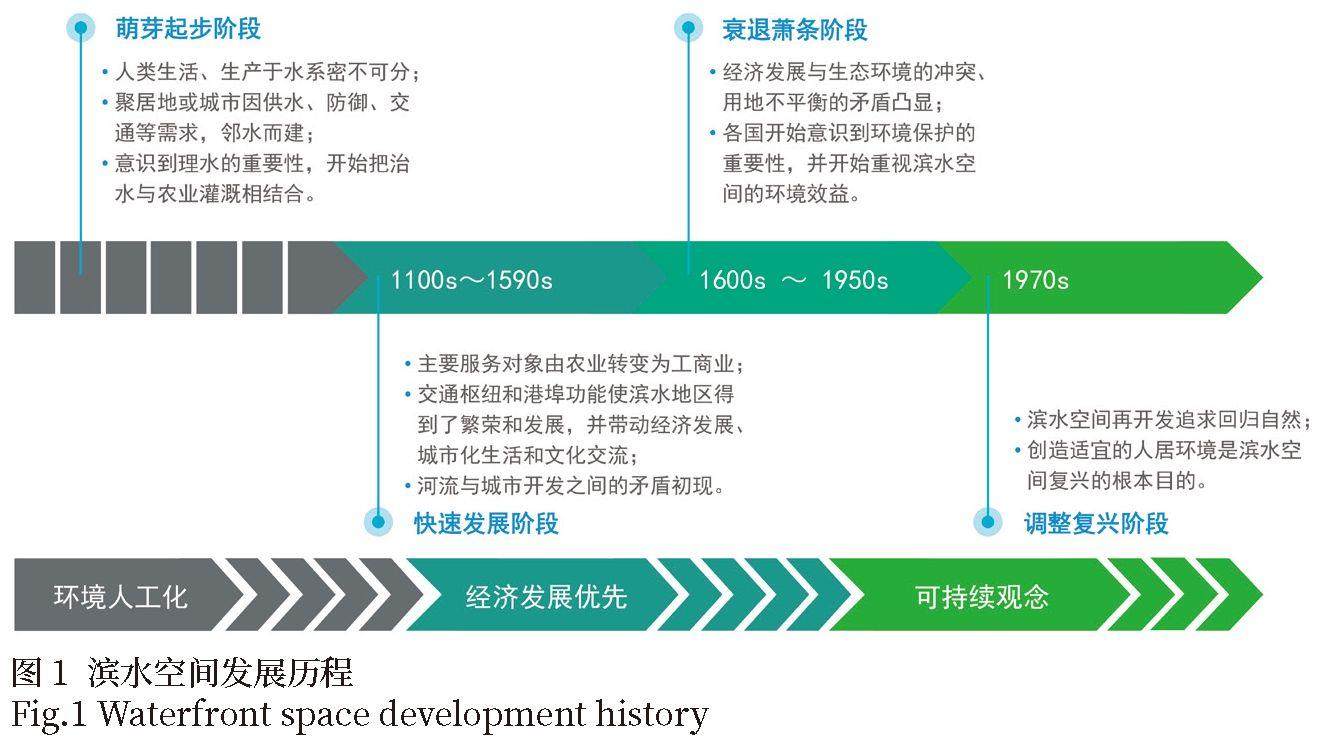 萌芽起步阶段

• 人类生活、生产于水系密不可分；
• 聚居地或城市因供水、防御、交通等需求，邻水而建；
• 意识到理水的重要性，开始把治水与农业灌溉相结合。

衰退萧条阶段

• 经济发展与生态环境的冲突、用地不平衡的矛盾凸显；
• 各国开始意识到环境保护的重要性，并开始重视滨水空间的环境效益。

1100s～1590s

1600s ～ 1950s

1970s

• 主要服务对象由农业转变为工商业；
• 交通枢纽和港埠功能使滨水地区得到了繁荣和发展，并带动经济发展、城市化生活和文化交流；
• 河流与城市开发之间的矛盾初现。

快速发展阶段

• 滨水空间再开发追求回归自然；
• 创造适宜的人居环境是滨水空间复兴的根本目的。

调整复兴阶段

环境人工化

经济发展优先

可持续观念

图 1 滨水空间发展历程
Fig.1 Waterfront space development history